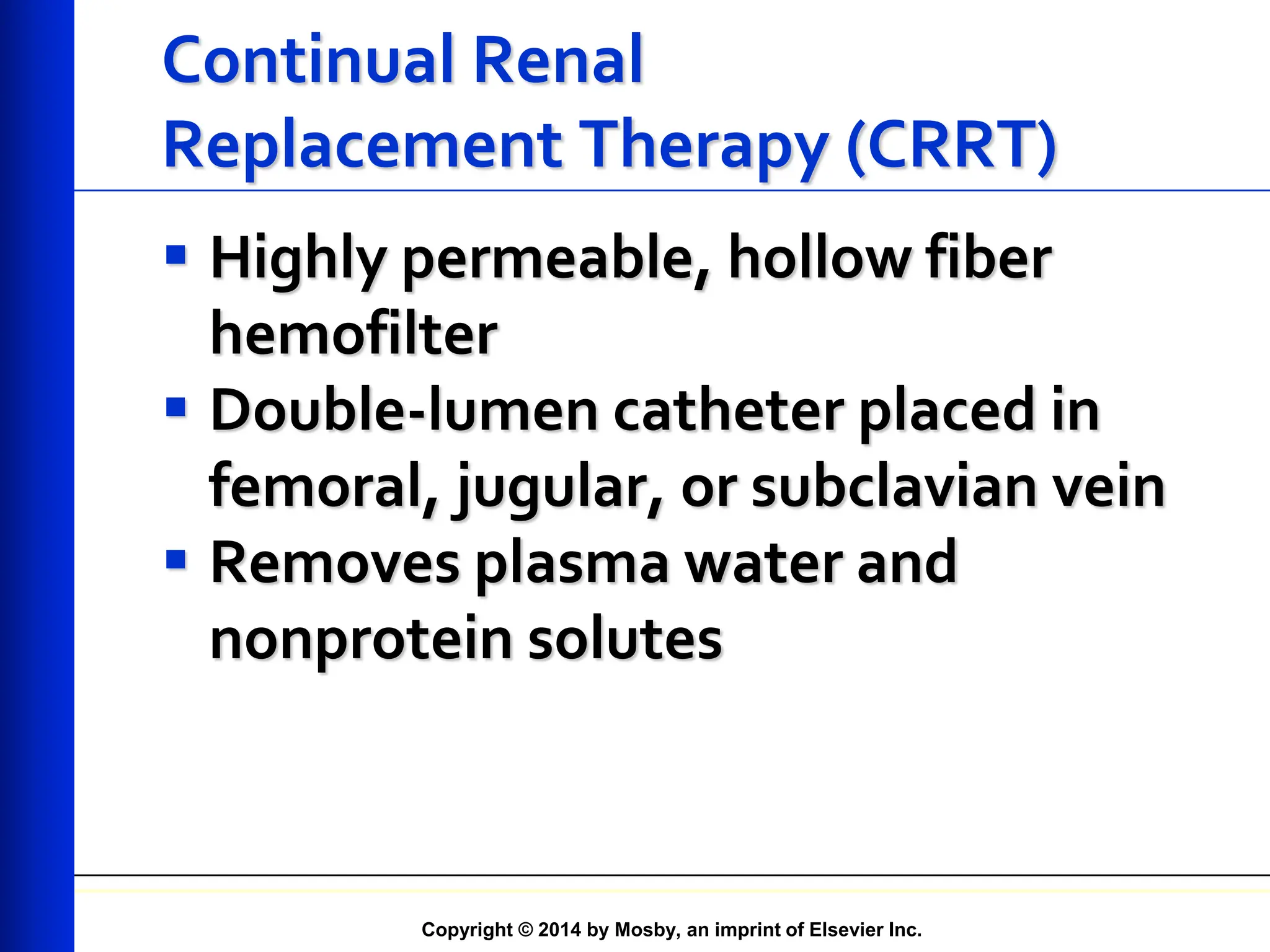 Continual Renal Replacement Therapy (CRRT)

▪ Highly permeable, hollow fiber hemofilter
▪ Double-lumen catheter placed in femoral, jugular, or subclavian vein
▪ Removes plasma water and nonprotein solutes

Copyright © 2014 by Mosby, an imprint of Elsevier Inc.